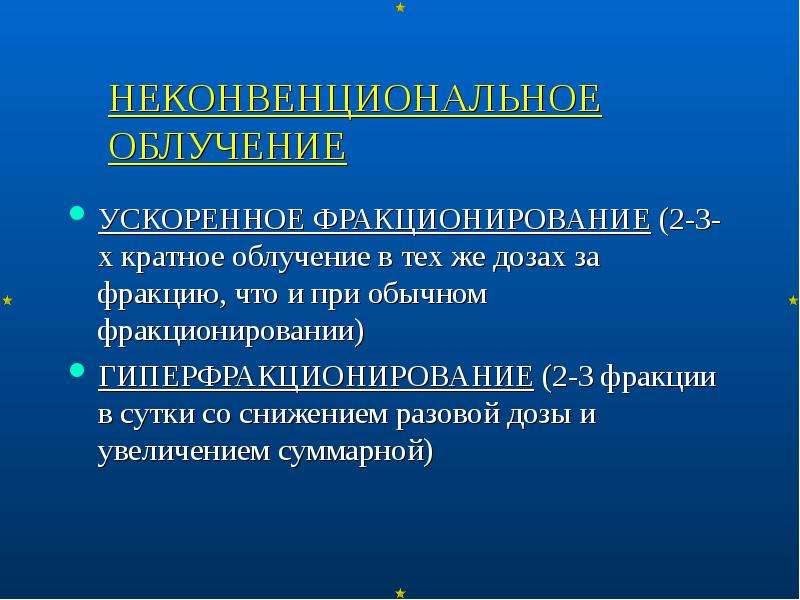 НЕКОНВЕНЦИОНАЛЬНОЕ ОБЛУЧЕНИЕ

• УСКОРЕННОЕ ФРАКЦИОНИРОВАНИЕ (2-3-х кратное облучение в тех же дозах за фракцию, что и при обычном фракционировании)
• ГИПЕРФРАКЦИОНИРОВАНИЕ (2-3 фракции в сутки со снижением разовой дозы и увеличением суммарной)